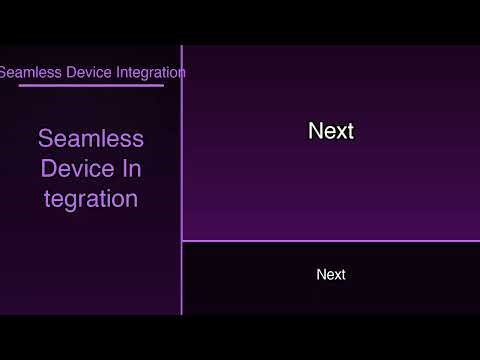 Seamless Device Integration

Seamless Device In tegration

Next

Next